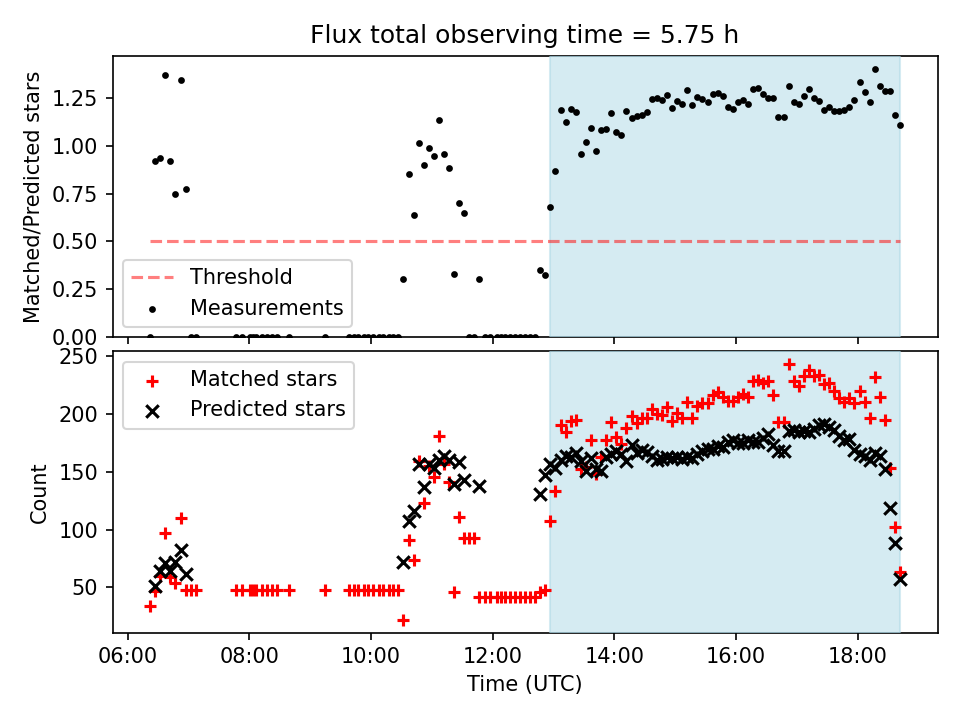 Flux total observing time = 5.75 h

Matched/Predicted stars

1.25
1.00
0.75
0.50
0.25
0.00

Threshold
Measurements

Count

250
200
150
100
50

Matched stars
Predicted stars

06:00 08:00 10:00 12:00 14:00 16:00 18:00

Time (UTC)